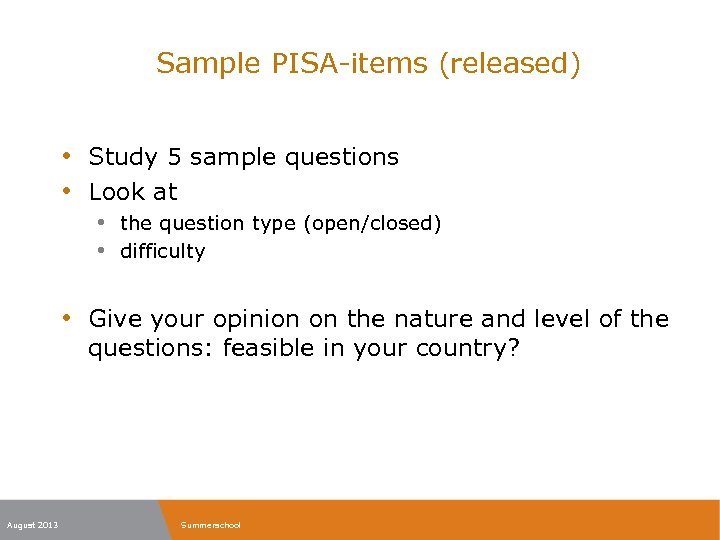 Sample PISA-items (released)

• Study 5 sample questions
• Look at
  • the question type (open/closed)
  • difficulty

• Give your opinion on the nature and level of the questions: feasible in your country?

August 2013 Summerschool